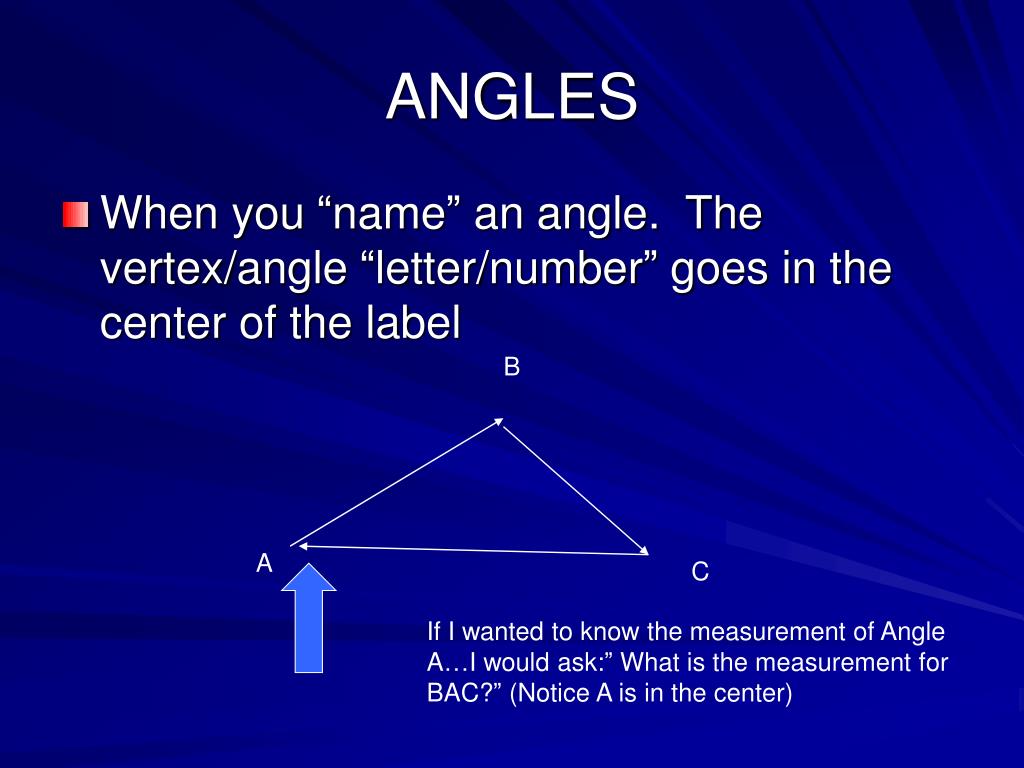 ANGLES

When you “name” an angle. The vertex/angle “letter/number” goes in the center of the label

B

A

C

If I wanted to know the measurement of Angle A…I would ask:” What is the measurement for BAC?” (Notice A is in the center)